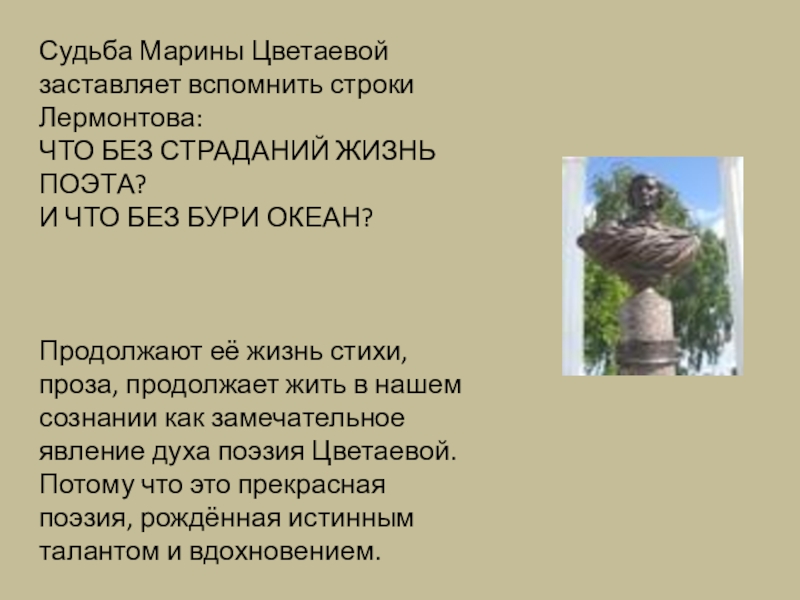 Судьба Марины Цветаевой заставляет вспомнить строки Лермонтова:
ЧТО БЕЗ СТРАДАНИЙ ЖИЗНЬ ПОЭТА?
И ЧТО БЕЗ БУРИ ОКЕАН?

Продолжают её жизнь стихи, проза, продолжает жить в нашем сознании как замечательное явление духа поэзия Цветаевой. Потому что это прекрасная поэзия, рождённая истинным талантом и вдохновением.